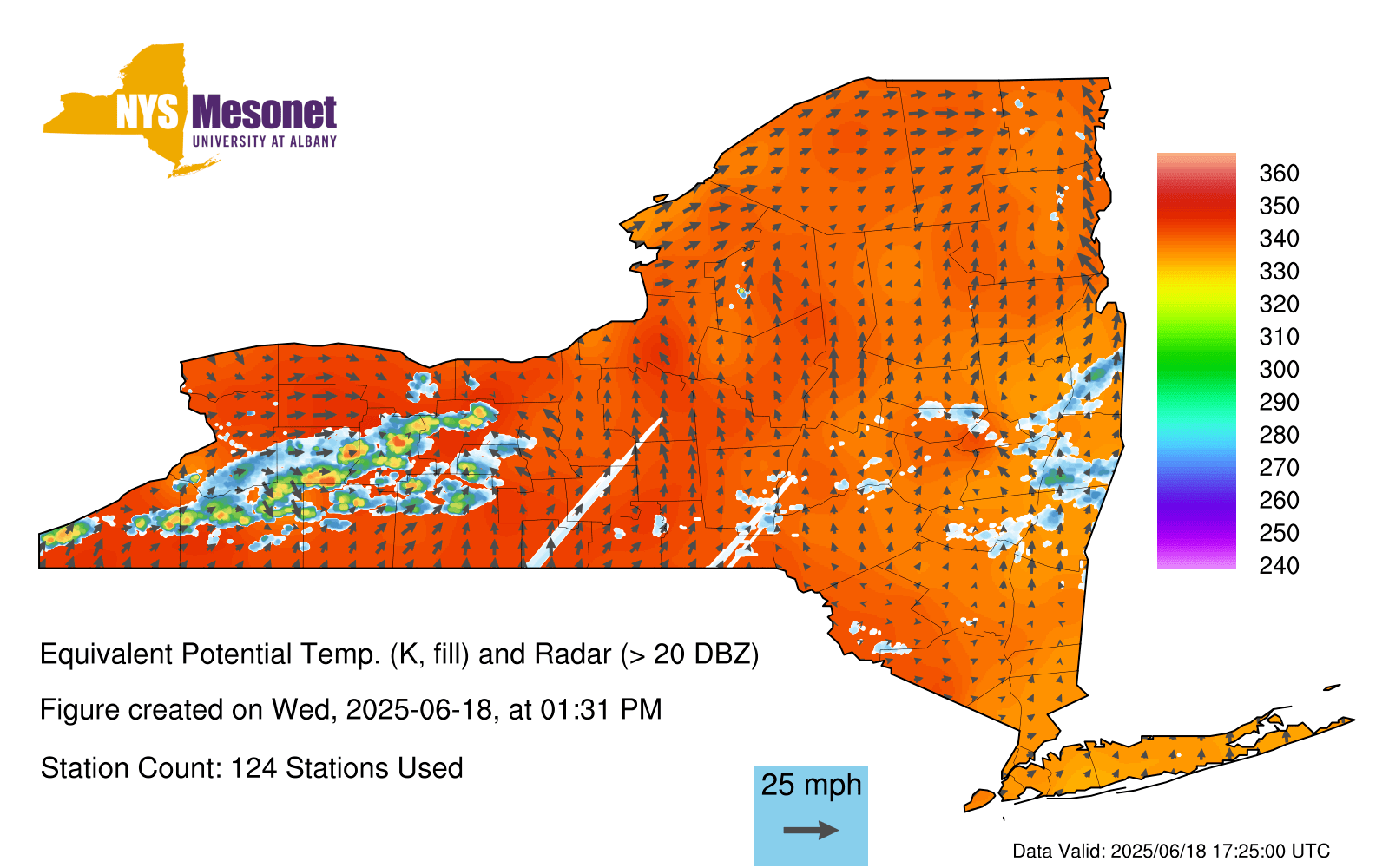 NYS Mesonet
UNIVERSITY AT ALBANY

360
350
340
330
320
310
300
290
280
270
260
250
240

Equivalent Potential Temp. (K, fill) and Radar (> 20 DBZ)

Figure created on Wed, 2025-06-18, at 01:31 PM

Station Count: 124 Stations Used

25 mph

Data Valid: 2025/06/18 17:25:00 UTC